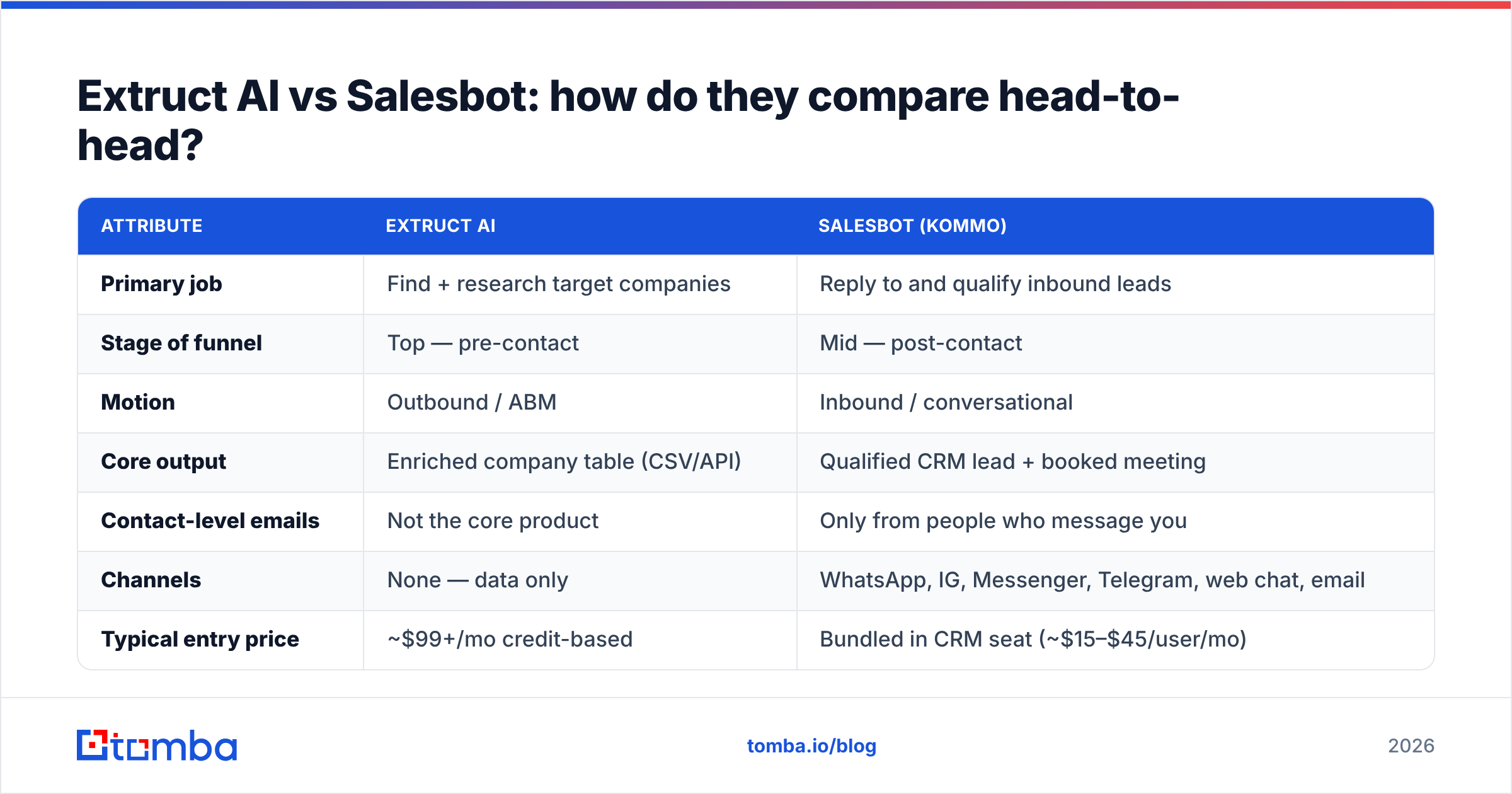 Extruct AI vs Salesbot: how do they compare head-to-head?

| ATTRIBUTE | EXTRUCT AI | SALESBOT (KOMMO) |
|---|---|---|
| Primary job | Find + research target companies | Reply to and qualify inbound leads |
| Stage of funnel | Top — pre-contact | Mid — post-contact |
| Motion | Outbound / ABM | Inbound / conversational |
| Core output | Enriched company table (CSV/API) | Qualified CRM lead + booked meeting |
| Contact-level emails | Not the core product | Only from people who message you |
| Channels | None — data only | WhatsApp, IG, Messenger, Telegram, web chat, email |
| Typical entry price | ~\$99+/mo credit-based | Bundled in CRM seat (~\$15–\$45/user/mo) |

tomba

tomba.io/blog

2026